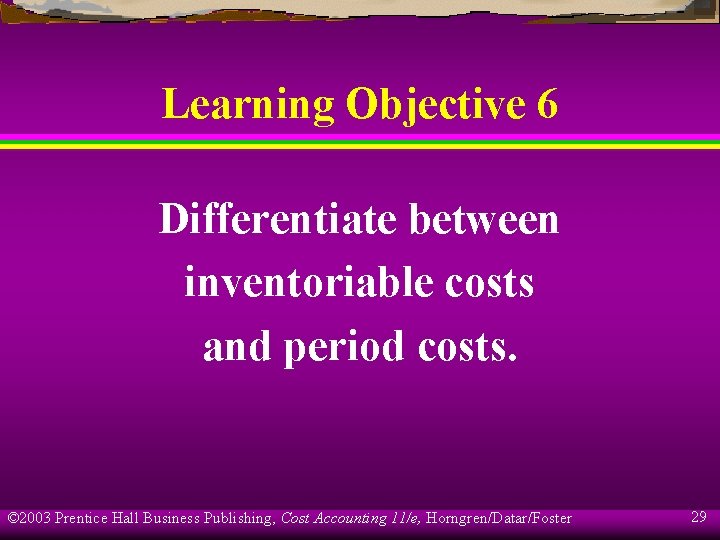 Learning Objective 6

Differentiate between inventoriable costs and period costs.

©2003 Prentice Hall Business Publishing, Cost Accounting 11/e, Horngren/Datar/Foster

29